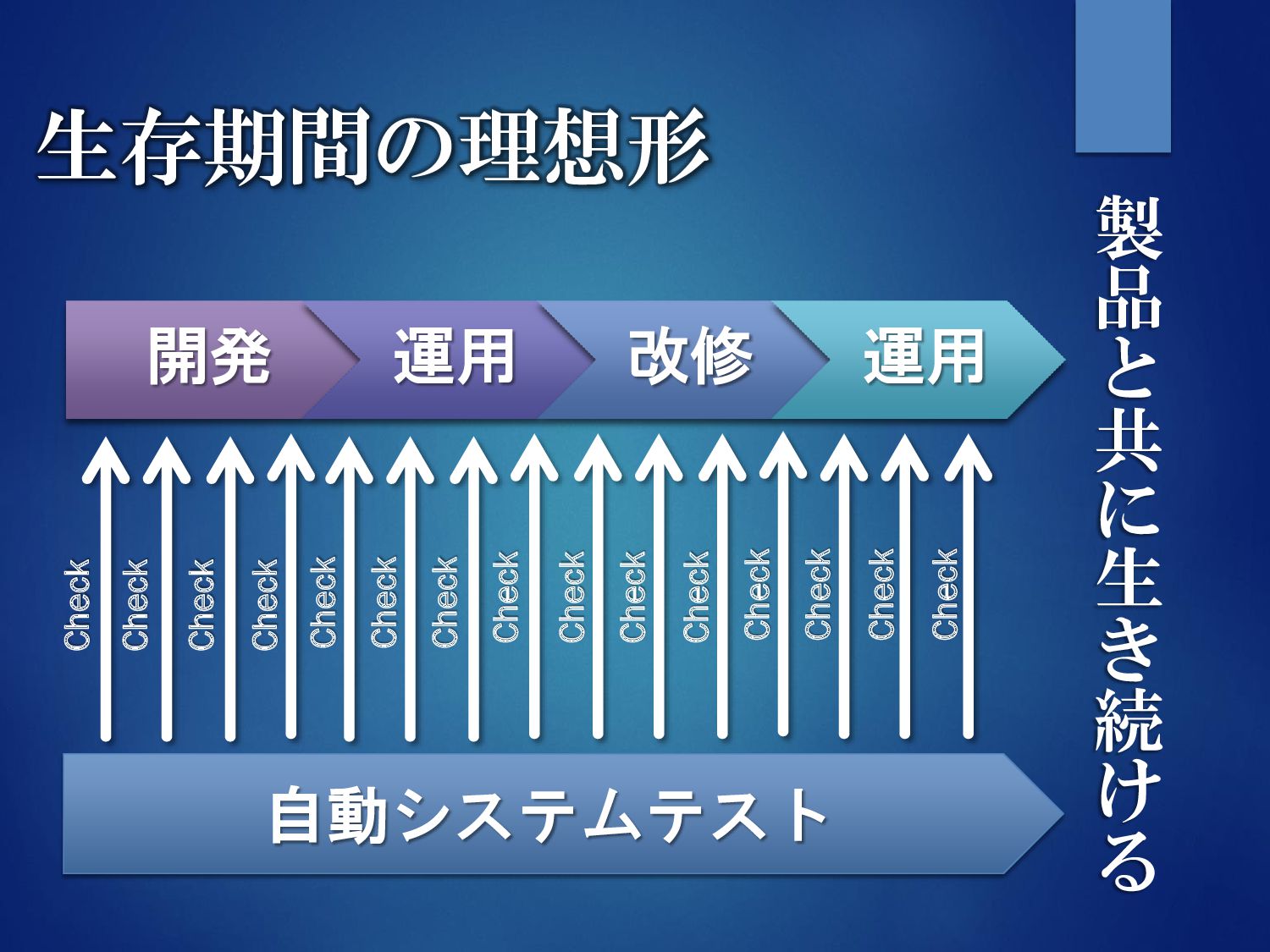 生存期間の理想形

開発 運用 改修 運用

Check Check Check Check Check Check Check Check Check Check Check Check Check Check Check

自動システムテスト

製品と共に生き続ける